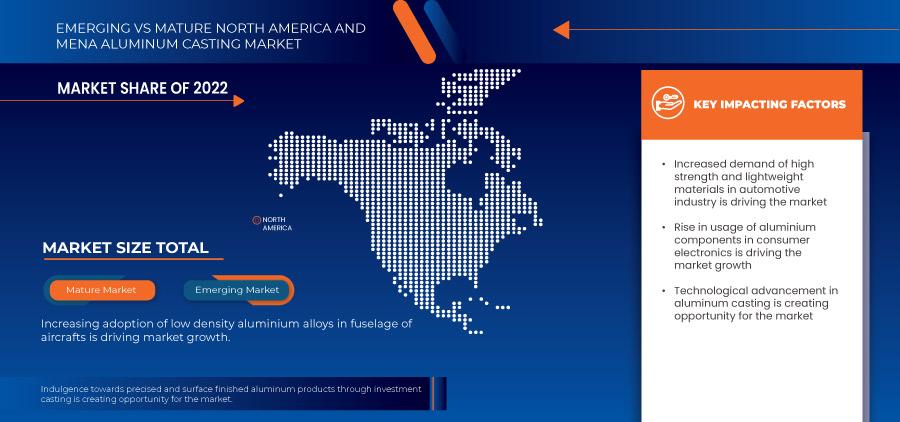 EMERGING VS MATURE NORTH AMERICA AND MENA ALUMINUM CASTING MARKET

MARKET SHARE OF 2022

NORTH AMERICA

MARKET SIZE TOTAL

Mature Market

Emerging Market

Increasing adoption of low density aluminium alloys in fuselage of aircrafts is driving market growth.

Indulgence towards precised and surface finished aluminum products through investment casting is creating opportunity for the market.

KEY IMPACTING FACTORS

• Increased demand of high strength and lightweight materials in automotive industry is driving the market

• Rise in usage of aluminium components in consumer electronics is driving the market growth

• Technological advancement in aluminum casting is creating opportunity for the market